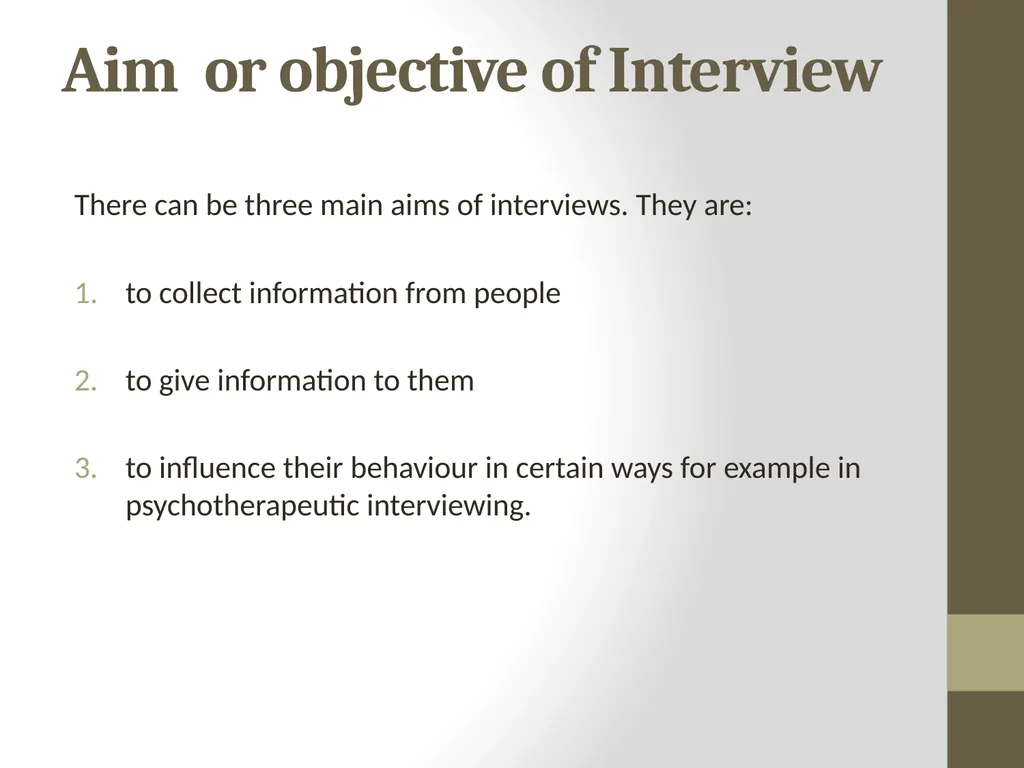 Aim or objective of Interview

There can be three main aims of interviews. They are:

1. to collect information from people

2. to give information to them

3. to influence their behaviour in certain ways for example in psychotherapeutic interviewing.